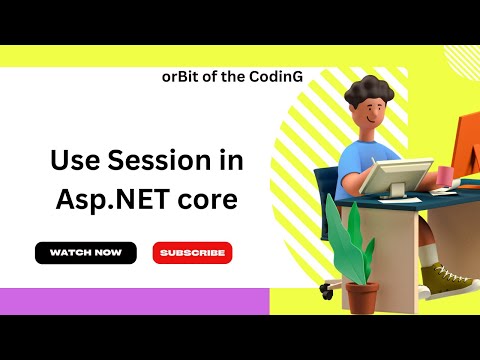 orBit of the CodinG

Use Session in Asp.NET core

WATCH NOW

SUBSCRIBE